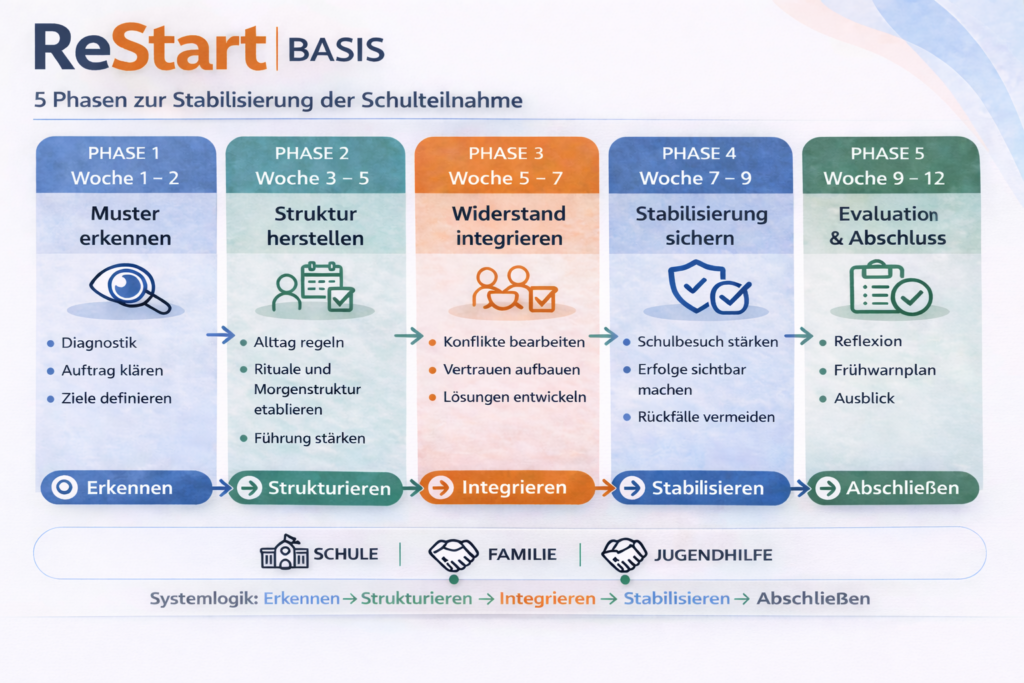 ReStart | BASIS

5 Phasen zur Stabilisierung der Schulteilnahme

PHASE 1
Woche 1 – 2

Muster erkennen

- Diagnostik
- Auftrag klären
- Ziele definieren

Erkennen

PHASE 2
Woche 3 – 5

Struktur herstellen

- Alltag regeln
- Rituale und Morgenstruktur etablieren
- Führung stärken

Strukturieren

PHASE 3
Woche 5 – 7

Widerstand integrieren

- Konflikte bearbeiten
- Vertrauen aufbauen
- Lösungen entwickeln

Integrieren

PHASE 4
Woche 7 – 9

Stabilisierung sichern

- Schulbesuch stärken
- Erfolge sichtbar machen
- Rückfälle vermeiden

Stabilisieren

PHASE 5
Woche 9 – 12

Evaluation & Abschluss

- Reflexion
- Frühwarnplan
- Ausblick

Abschließen

SCHULE | FAMILIE | JUGENDHILFE

Systemlogik: Erkennen → Strukturieren → Integrieren → Stabilisieren → Abschließen